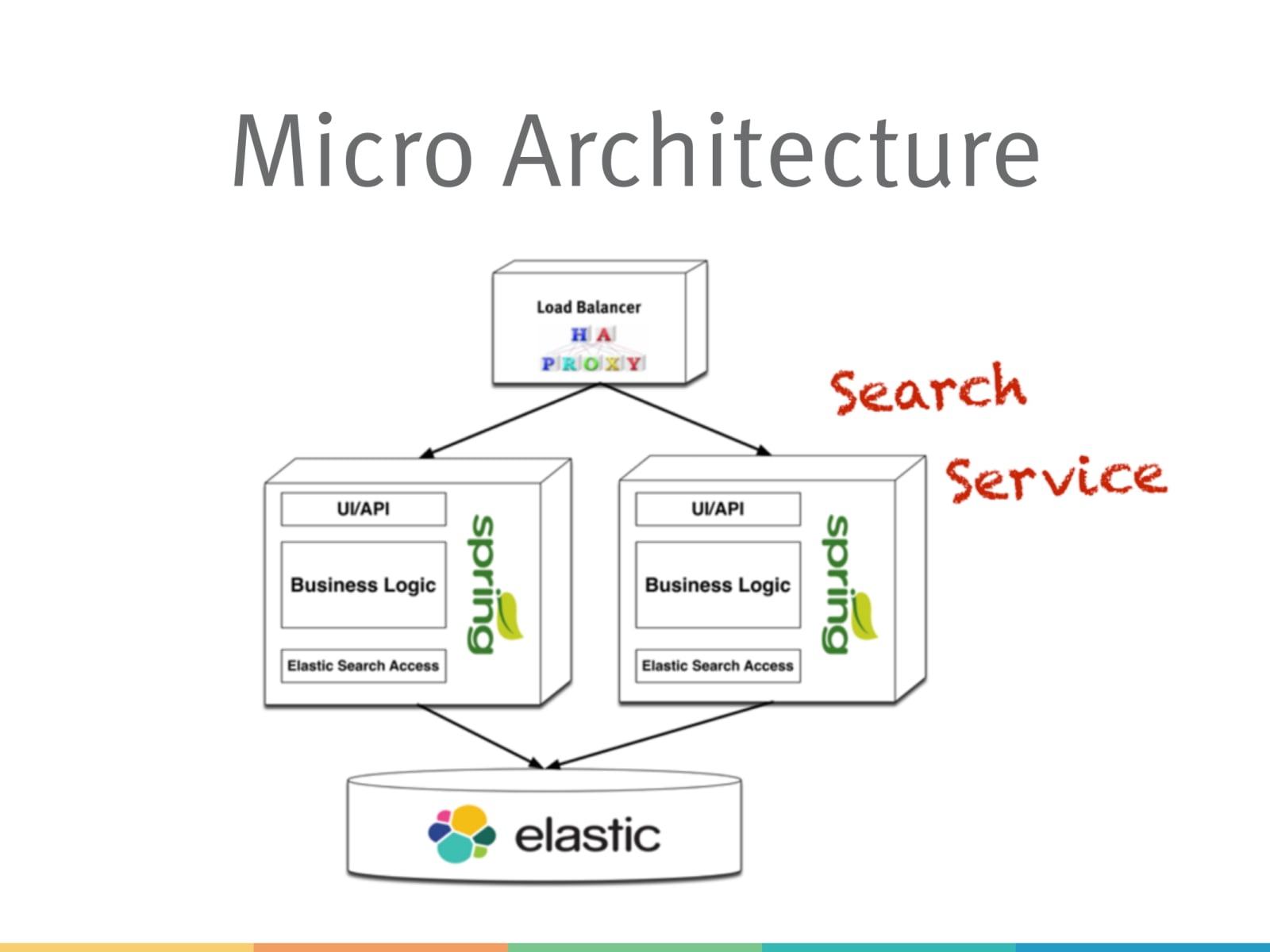 Micro Architecture

Load Balancer
HA
PROXY

Search
Service

UI/API
Business Logic
Elastic Search Access
spring

UI/API
Business Logic
Elastic Search Access
spring

elastic